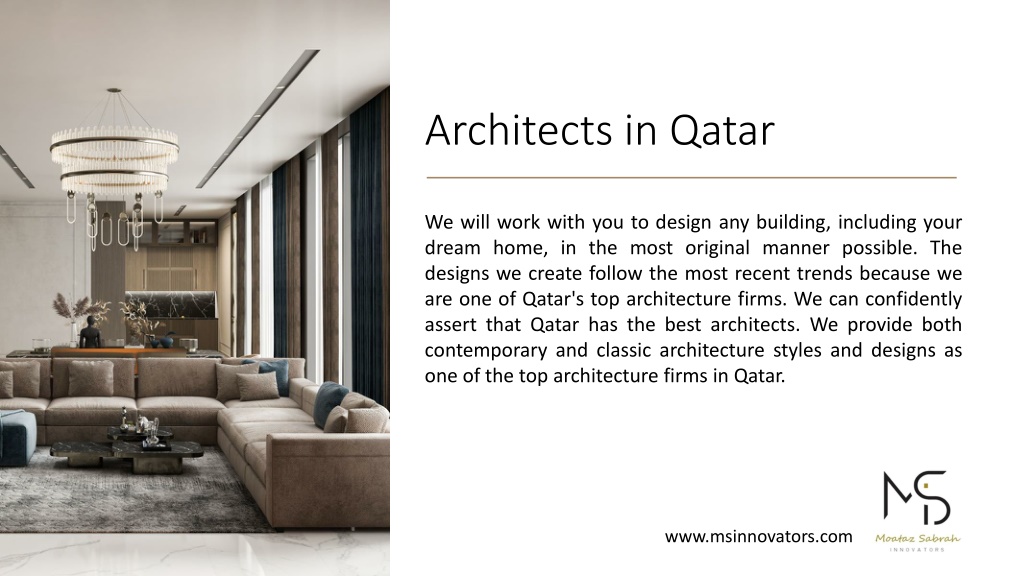 Architects in Qatar

We will work with you to design any building, including your dream home, in the most original manner possible. The designs we create follow the most recent trends because we are one of Qatar's top architecture firms. We can confidently assert that Qatar has the best architects. We provide both contemporary and classic architecture styles and designs as one of the top architecture firms in Qatar.

www.msinnovators.com

MS
Moataz Sabrah
INNOVATORS